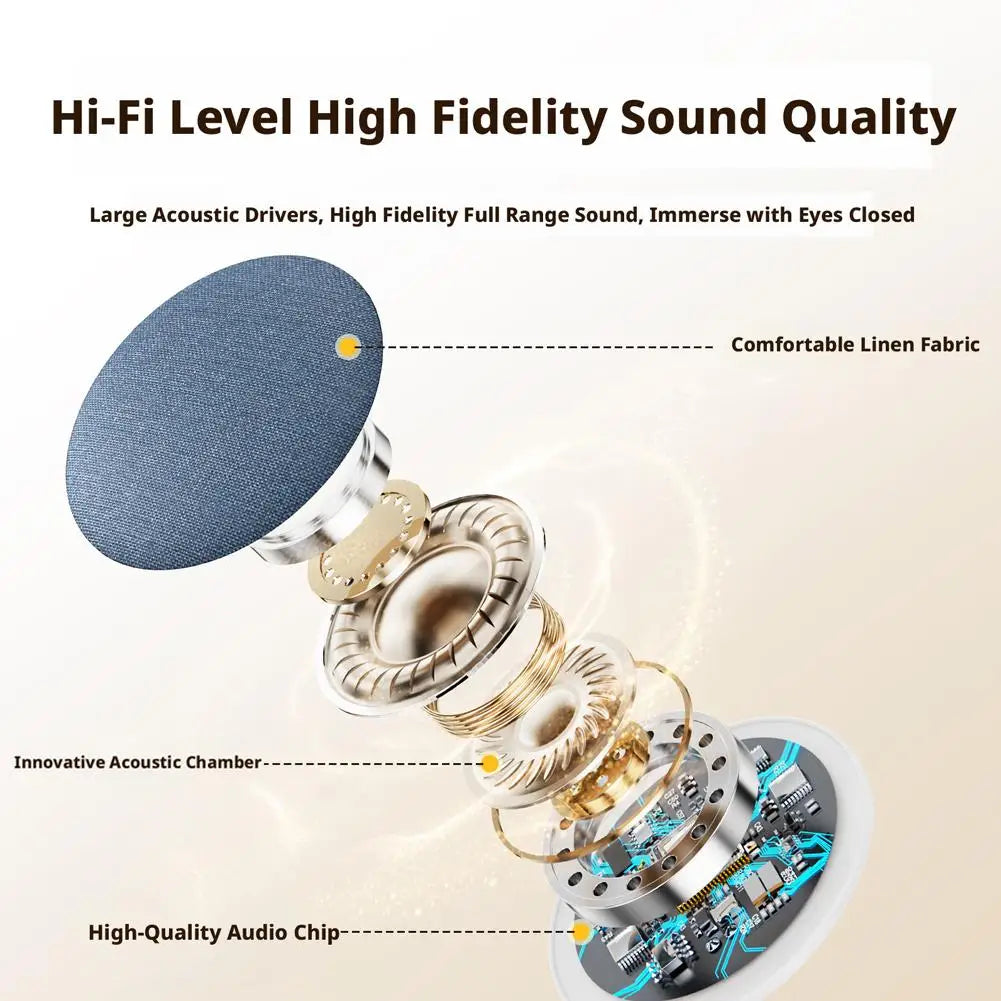 Hi-Fi Level High Fidelity Sound Quality

Large Acoustic Drivers, High Fidelity Full Range Sound, Immerse with Eyes Closed

Comfortable Linen Fabric

Innovative Acoustic Chamber

High-Quality Audio Chip